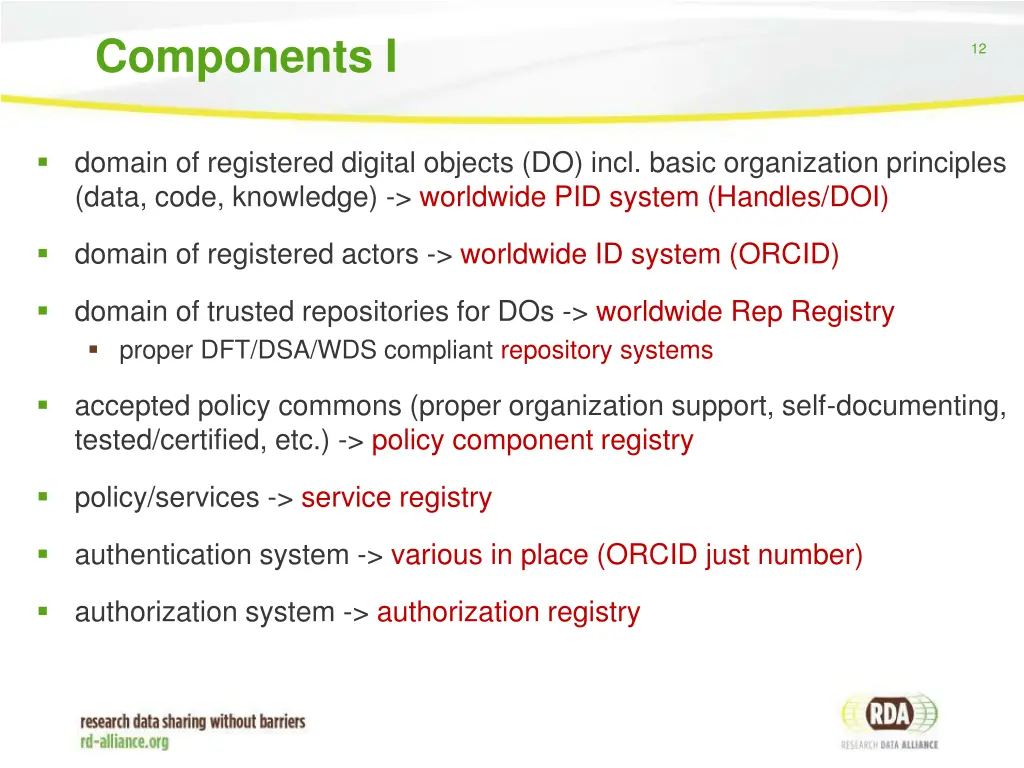 Components I

12

- domain of registered digital objects (DO) incl. basic organization principles (data, code, knowledge) -> worldwide PID system (Handles/DOI)

- domain of registered actors -> worldwide ID system (ORCID)

- domain of trusted repositories for DOs -> worldwide Rep Registry
  - proper DFT/DSA/WDS compliant repository systems

- accepted policy commons (proper organization support, self-documenting, tested/certified, etc.) -> policy component registry

- policy/services -> service registry

- authentication system -> various in place (ORCID just number)

- authorization system -> authorization registry

research data sharing without barriers
rd-alliance.org

RDA
RESEARCH DATA ALLIANCE